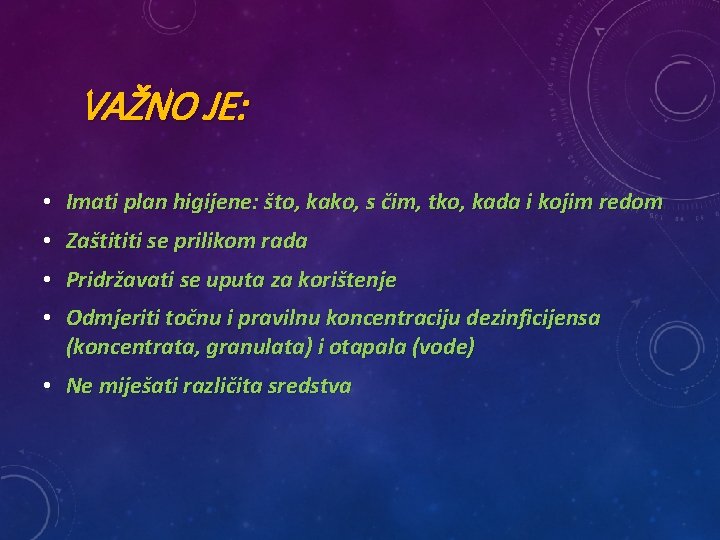 VAŽNO JE:

• Imati plan higijene: što, kako, s čim, tko, kada i kojim redom
• Zaštititi se prilikom rada
• Pridržavati se uputa za korištenje
• Odmjeriti točnu i pravilnu koncentraciju dezinficijensa (koncentrata, granulata) i otapala (vode)
• Ne miješati različita sredstva